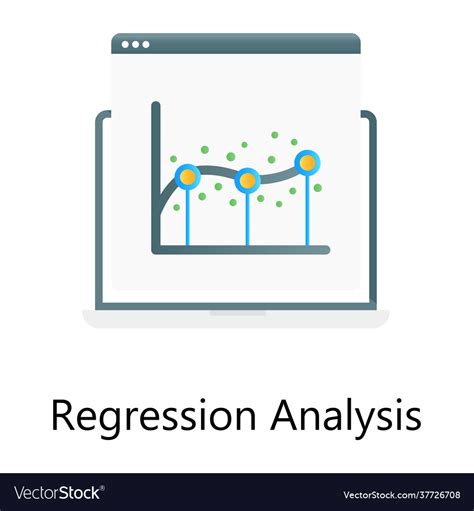 Regression Analysis

VectorStock®

VectorStock.com/37726708